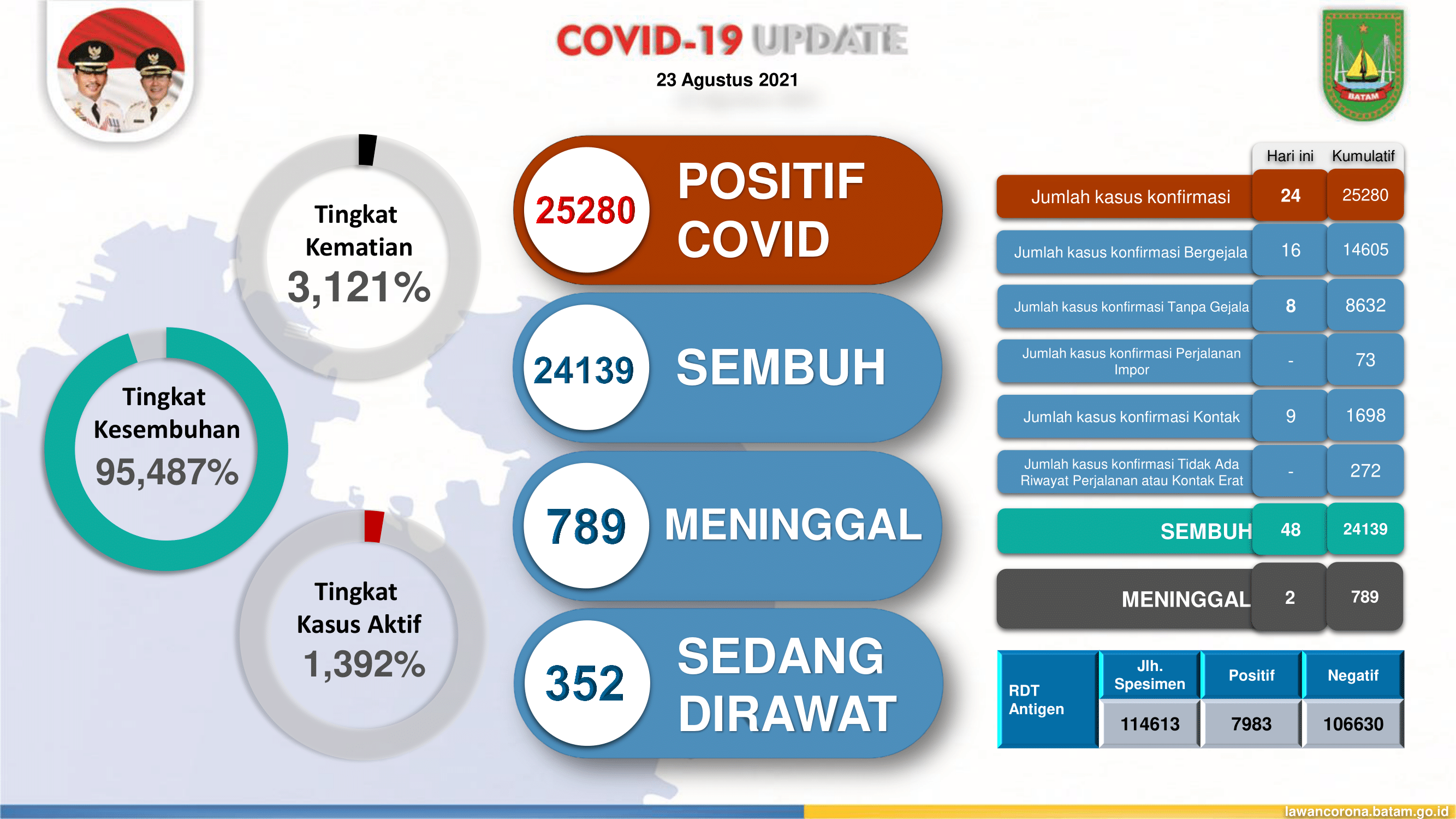 COVID-19 UPDATE
23 Agustus 2021

BATAM

Tingkat Kematian
3,121%

Tingkat Kesembuhan
95,487%

Tingkat Kasus Aktif
1,392%

25280 POSITIF COVID

24139 SEMBUH

789 MENINGGAL

352 SEDANG DIRAWAT

| | Hari ini | Kumulatif |
|---|---|---|
| Jumlah kasus konfirmasi | 24 | 25280 |
| Jumlah kasus konfirmasi Bergejala | 16 | 14605 |
| Jumlah kasus konfirmasi Tanpa Gejala | 8 | 8632 |
| Jumlah kasus konfirmasi Perjalanan Impor | - | 73 |
| Jumlah kasus konfirmasi Kontak | 9 | 1698 |
| Jumlah kasus konfirmasi Tidak Ada Riwayat Perjalanan atau Kontak Erat | - | 272 |
| SEMBUH | 48 | 24139 |
| MENINGGAL | 2 | 789 |

| RDT Antigen | Jlh. Spesimen | Positif | Negatif |
|---|---|---|---|
| | 114613 | 7983 | 106630 |

lawancorona.batam.go.id